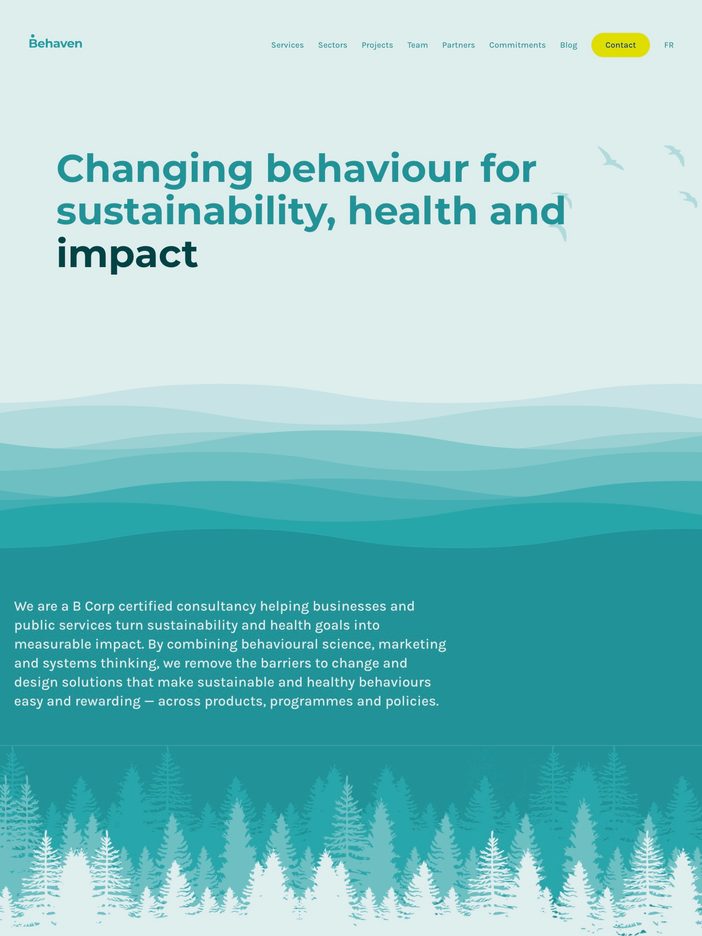 Behaven

Services Sectors Projects Team Partners Commitments Blog Contact FR

Changing behaviour for sustainability, health and impact

We are a B Corp certified consultancy helping businesses and public services turn sustainability and health goals into measurable impact. By combining behavioural science, marketing and systems thinking, we remove the barriers to change and design solutions that make sustainable and healthy behaviours easy and rewarding — across products, programmes and policies.